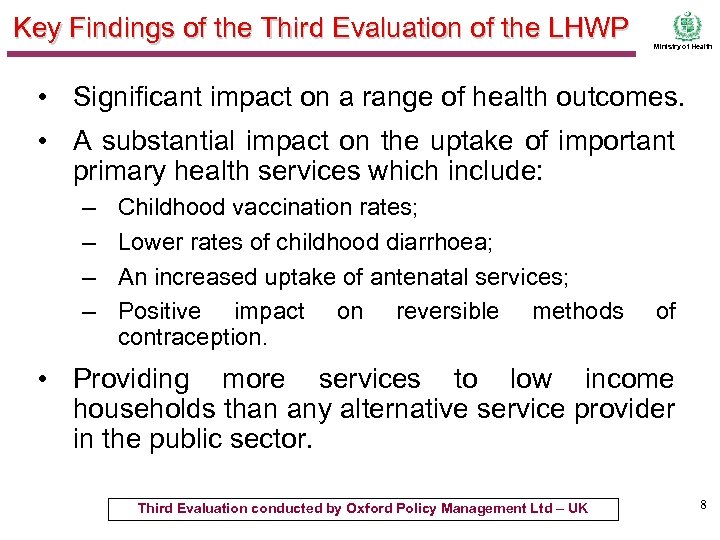 Key Findings of the Third Evaluation of the LHWP

Ministry of Health

• Significant impact on a range of health outcomes.

• A substantial impact on the uptake of important primary health services which include:

– Childhood vaccination rates;

– Lower rates of childhood diarrhoea;

– An increased uptake of antenatal services;

– Positive impact on reversible methods of contraception.

• Providing more services to low income households than any alternative service provider in the public sector.

Third Evaluation conducted by Oxford Policy Management Ltd – UK

8